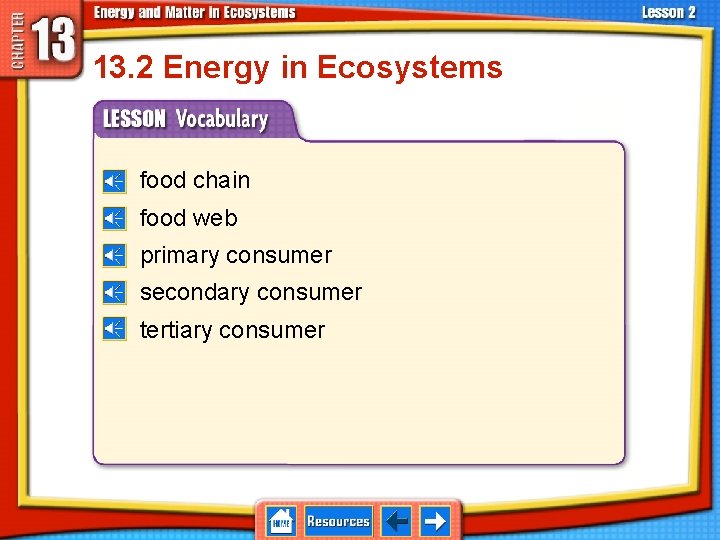 CHAPTER 13 Energy and Matter in Ecosystems

Lesson 2

13.2 Energy in Ecosystems

LESSON Vocabulary

food chain

food web

primary consumer

secondary consumer

tertiary consumer

HOME Resources